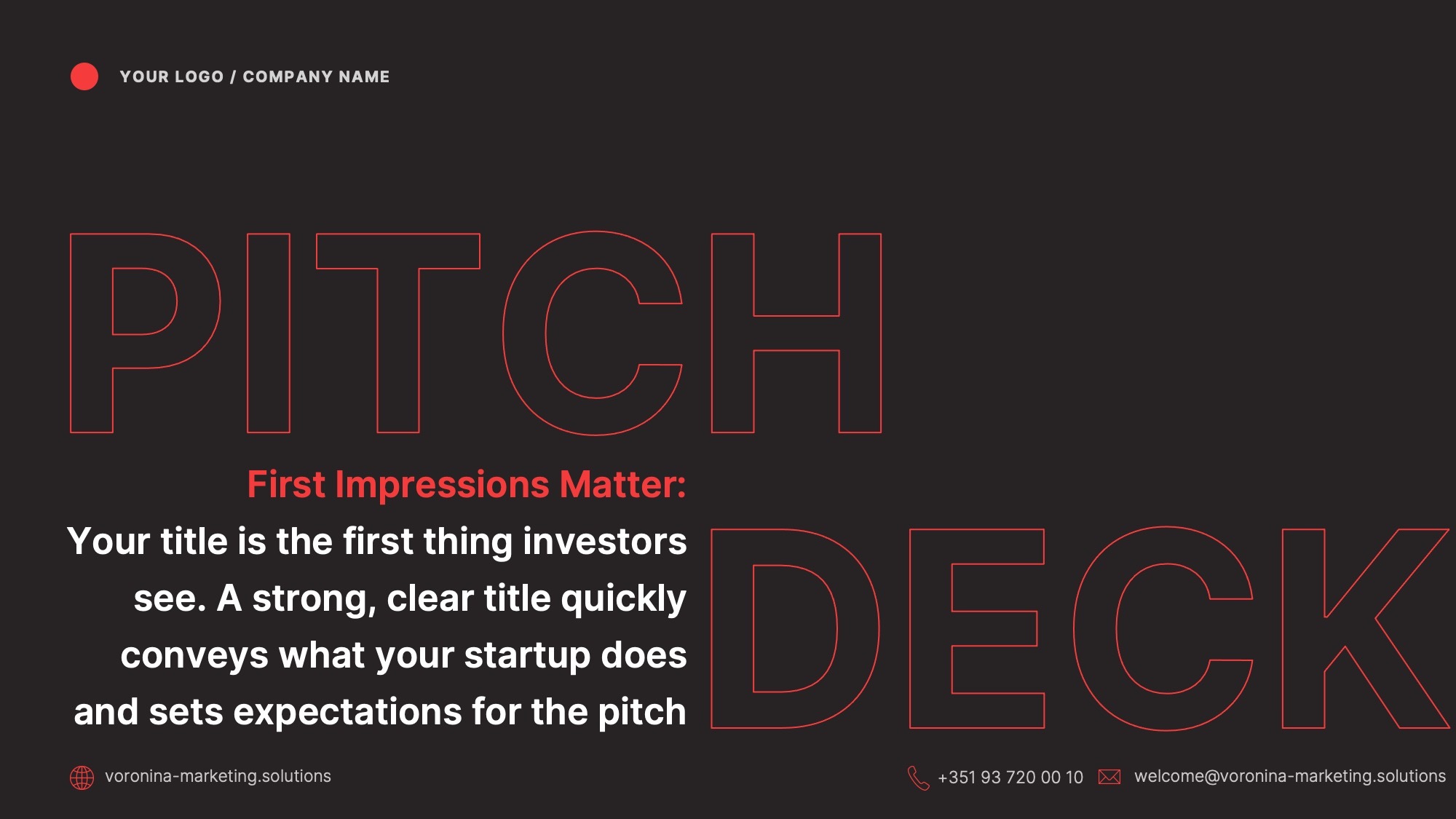 YOUR LOGO / COMPANY NAME

PITCH

First Impressions Matter:

Your title is the first thing investors see. A strong, clear title quickly conveys what your startup does and sets expectations for the pitch

DECK

voronina-marketing.solutions

+351 93 720 00 10

welcome@voronina-marketing.solutions